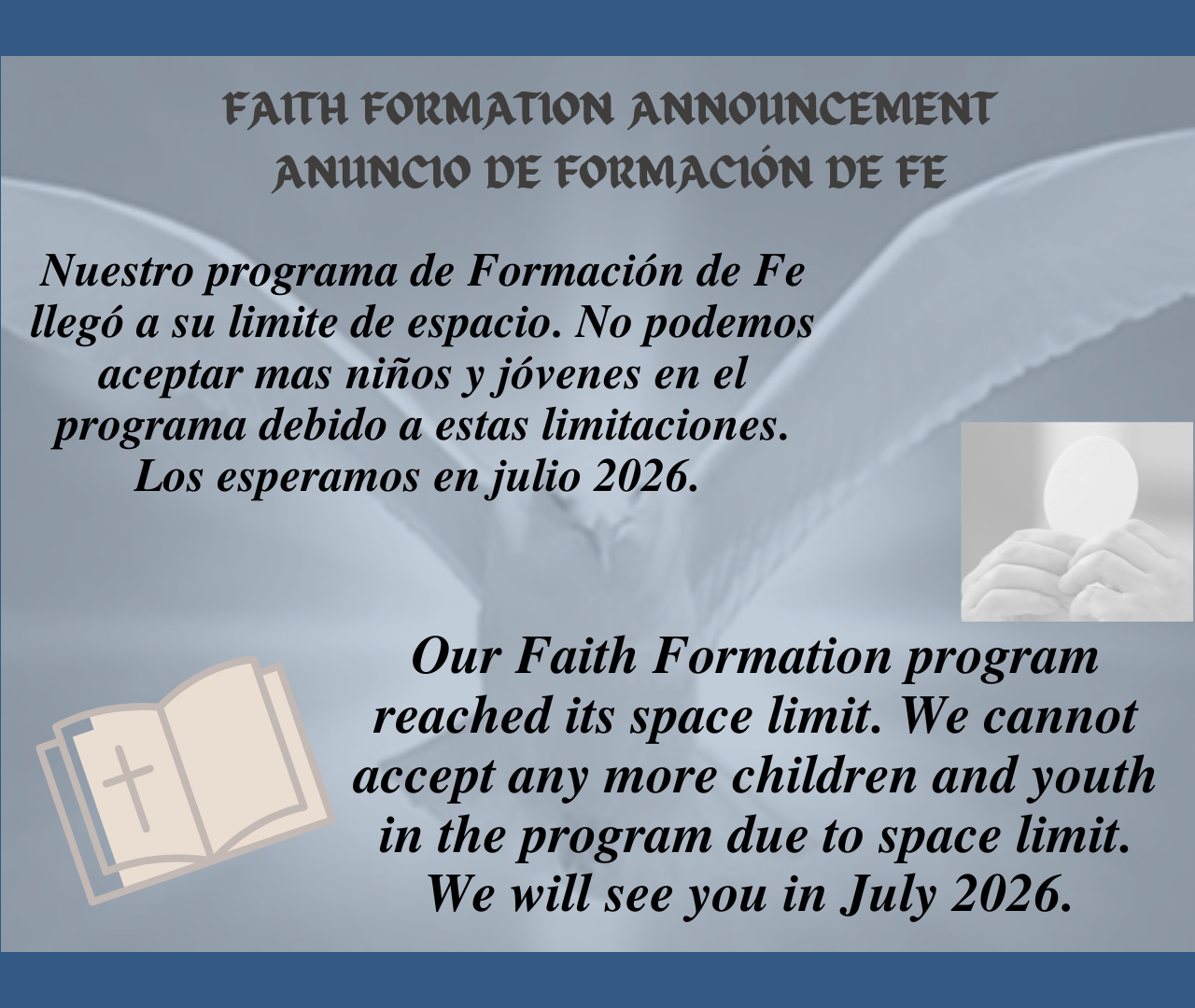 FAITH FORMATION ANNOUNCEMENT
ANUNCIO DE FORMACIÓN DE FE

Nuestro programa de Formación de Fe llegó a su limite de espacio. No podemos aceptar mas niños y jóvenes en el programa debido a estas limitaciones. Los esperamos en julio 2026.

Our Faith Formation program reached its space limit. We cannot accept any more children and youth in the program due to space limit. We will see you in July 2026.